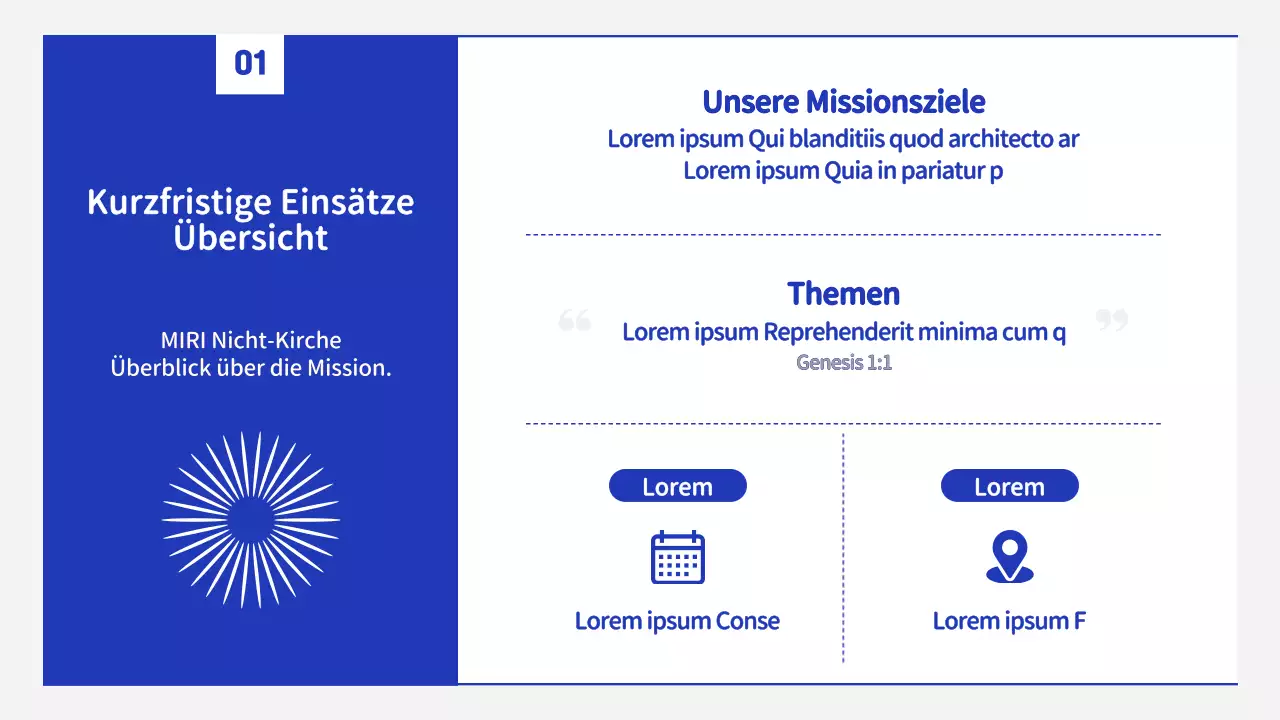 01

Kurzfristige Einsätze Übersicht

MIRI Nicht-Kirche
Überblick über die Mission.

Unsere Missionsziele
Lorem ipsum Qui blanditiis quod architecto ar
Lorem ipsum Quia in pariatur p

Themen
Lorem ipsum Reprehenderit minima cum q
Genesis 1:1

Lorem

Lorem ipsum Conse

Lorem

Lorem ipsum F